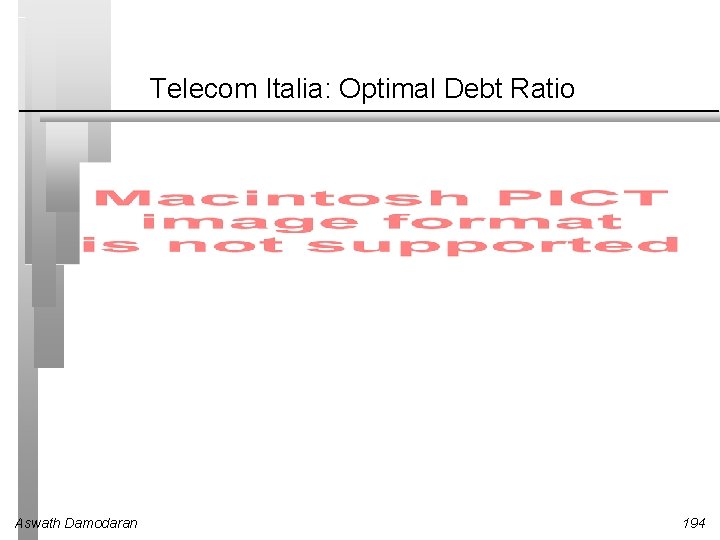 Telecom Italia: Optimal Debt Ratio

Macintosh PICT image format is not supported

Aswath Damodaran

194